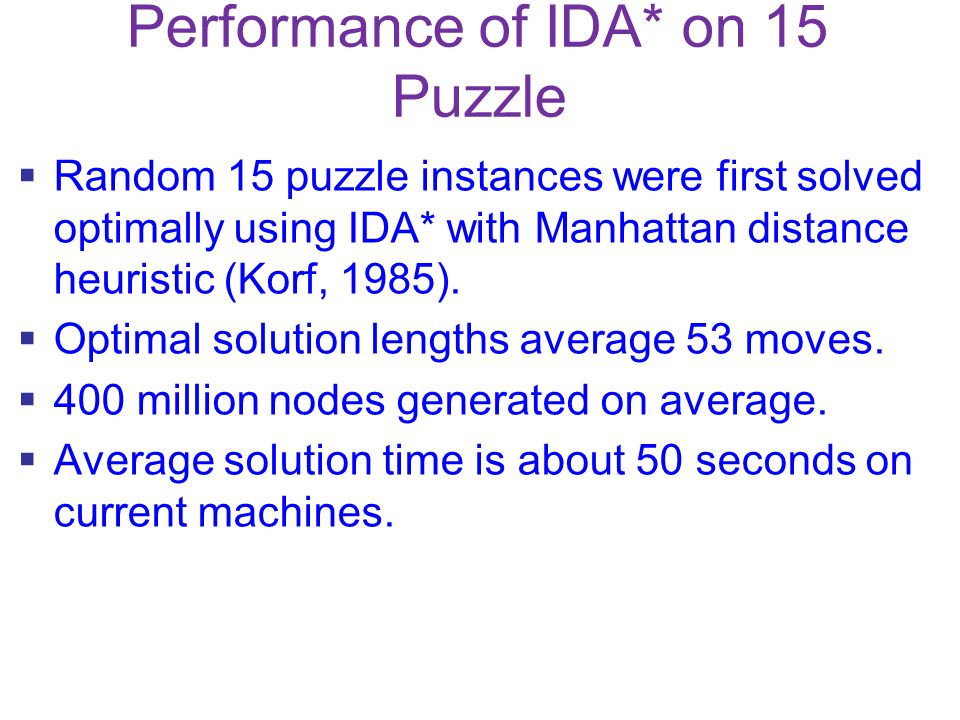 Performance of IDA* on 15 Puzzle

▪ Random 15 puzzle instances were first solved optimally using IDA* with Manhattan distance heuristic (Korf, 1985).
▪ Optimal solution lengths average 53 moves.
▪ 400 million nodes generated on average.
▪ Average solution time is about 50 seconds on current machines.